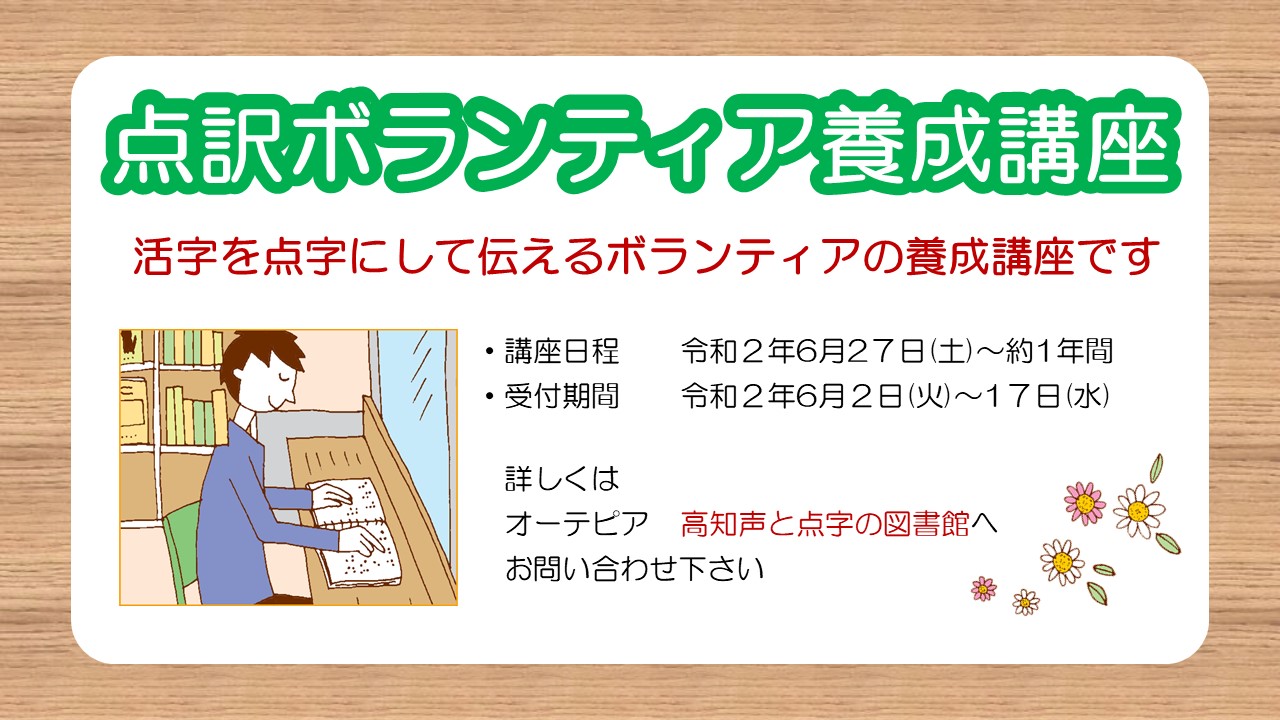 点訳ボランティア養成講座

活字を点字にして伝えるボランティアの養成講座です

・講座日程　令和２年6月２７日(土)～約1年間
・受付期間　令和２年6月２日(火)～１７日(水)

詳しくは
オーテピア　高知声と点字の図書館へ
お問い合わせ下さい